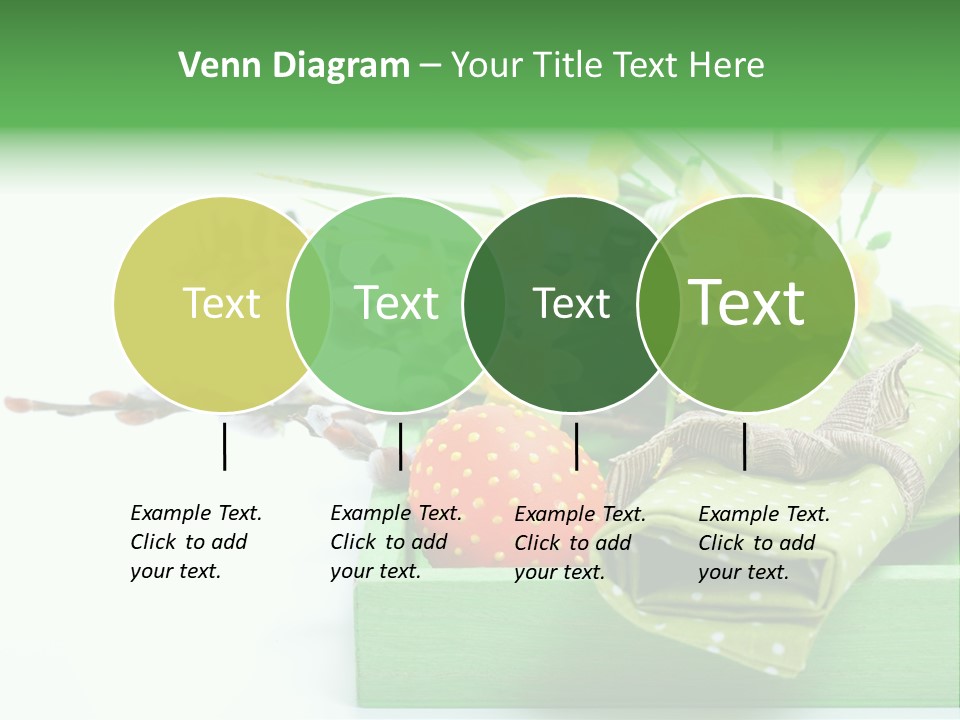 Venn Diagram – Your Title Text Here

Text

Text

Text

Text

Example Text. Click to add your text.

Example Text. Click to add your text.

Example Text. Click to add your text.

Example Text. Click to add your text.